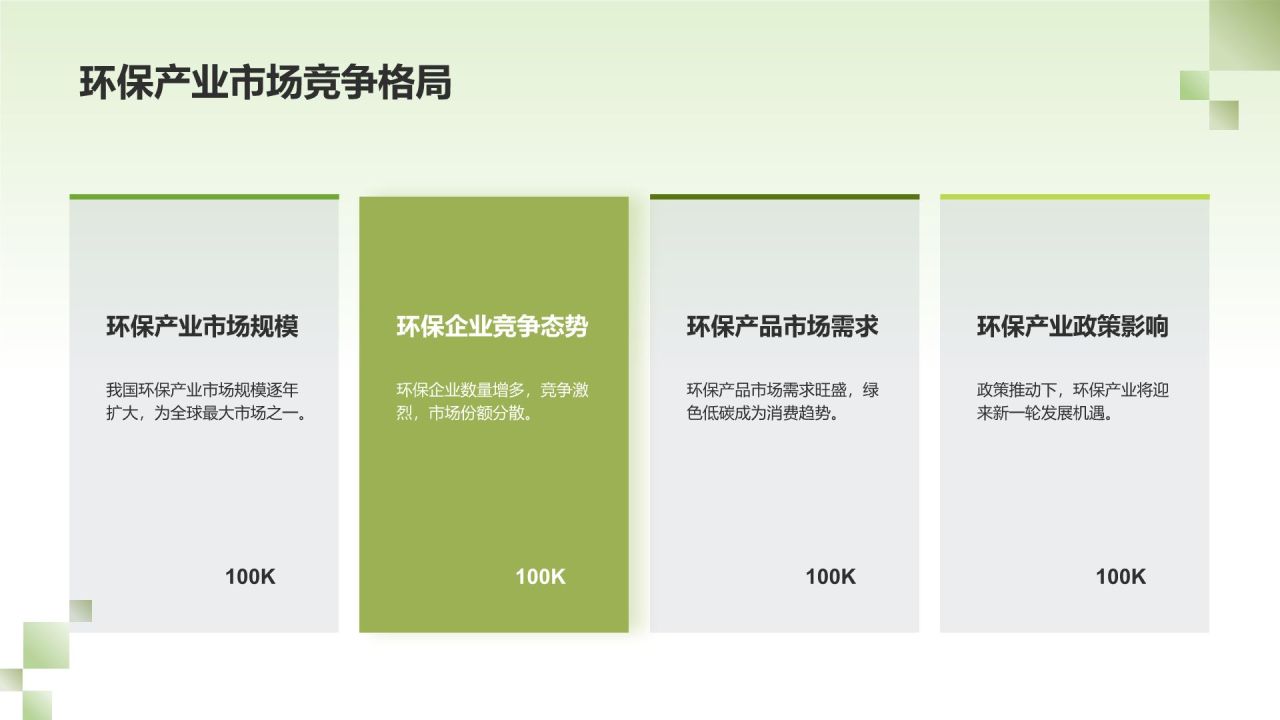 环保产业市场竞争格局

环保产业市场规模

我国环保产业市场规模逐年扩大，为全球最大市场之一。

100K

环保企业竞争态势

环保企业数量增多，竞争激烈，市场份额分散。

100K

环保产品市场需求

环保产品市场需求旺盛，绿色低碳成为消费趋势。

100K

环保产业政策影响

政策推动下，环保产业将迎来新一轮发展机遇。

100K